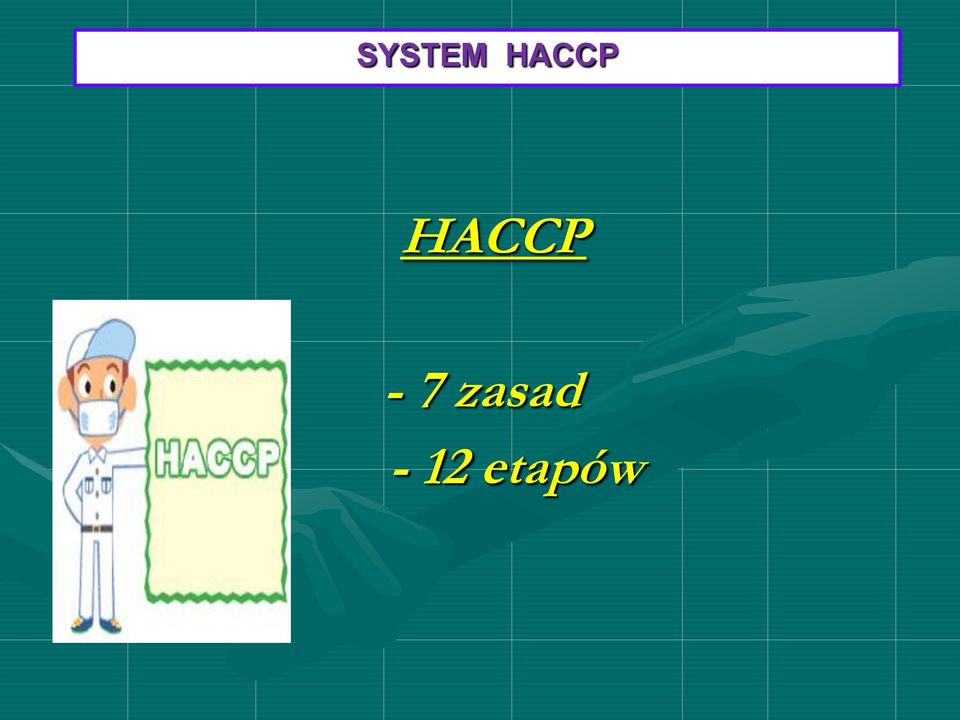 SYSTEM HACCP

HACCP

HACCP

- 7 zasad

- 12 etapów